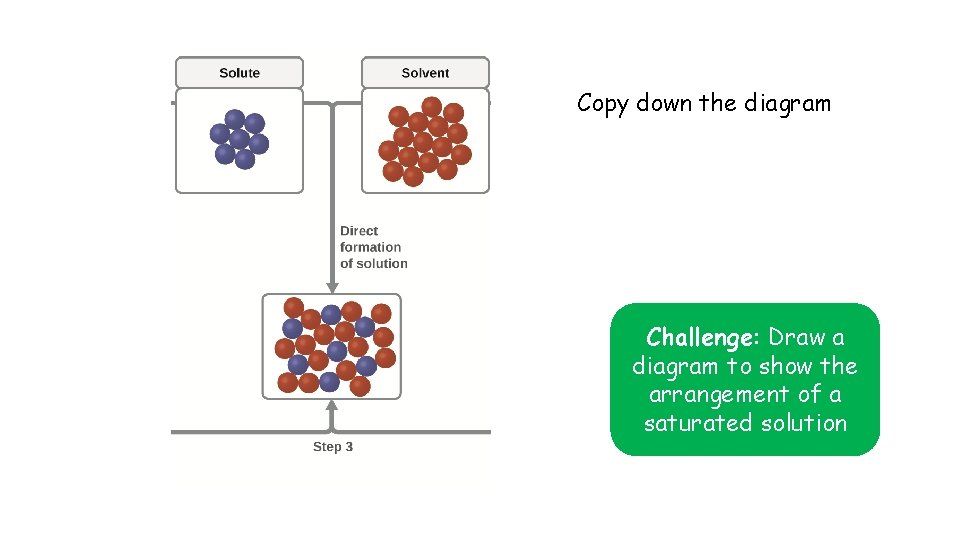 Solute

Solvent

Direct formation of solution

Step 3

Copy down the diagram

Challenge: Draw a diagram to show the arrangement of a saturated solution